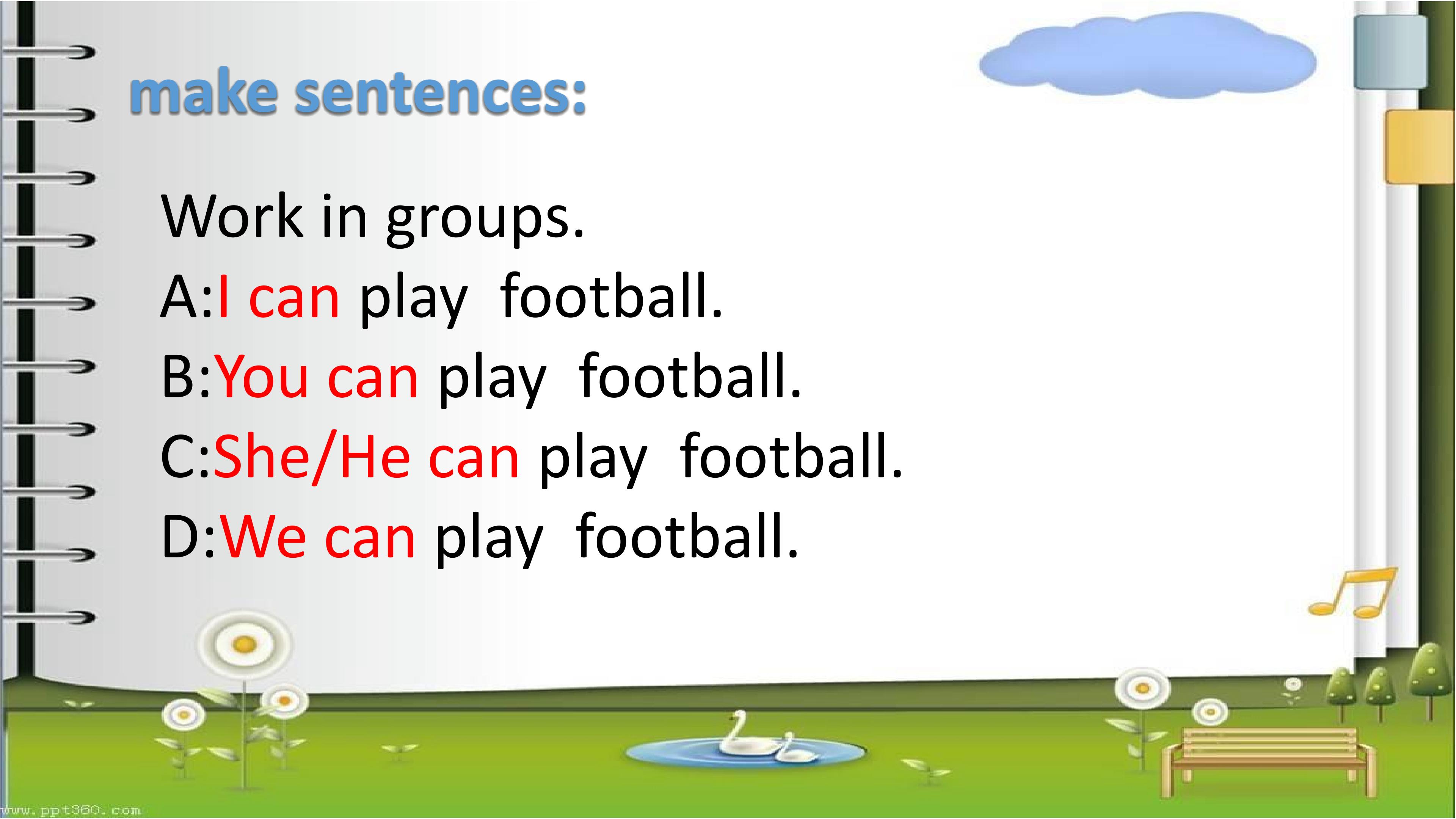 make sentences:

Work in groups.
A:I can play football.
B:You can play football.
C:She/He can play football.
D:We can play football.

www.ppt360.com